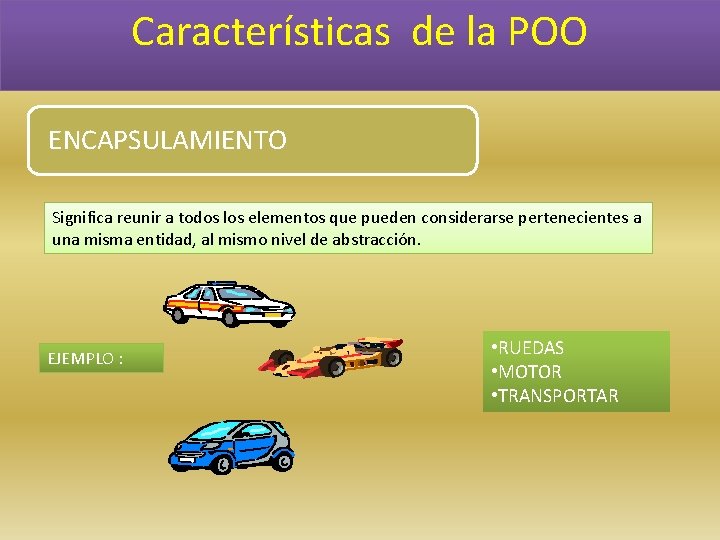 Características de la POO

ENCAPSULAMIENTO

Significa reunir a todos los elementos que pueden considerarse pertenecientes a una misma entidad, al mismo nivel de abstracción.

EJEMPLO :

•RUEDAS
•MOTOR
•TRANSPORTAR